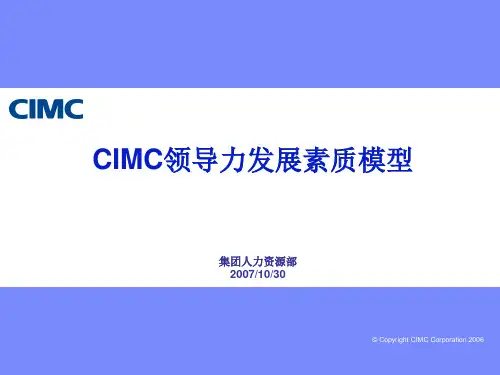 CIMC

CIMC领导力发展素质模型

集团人力资源部
2007/10/30

© Copyright CIMC Corporation 2006